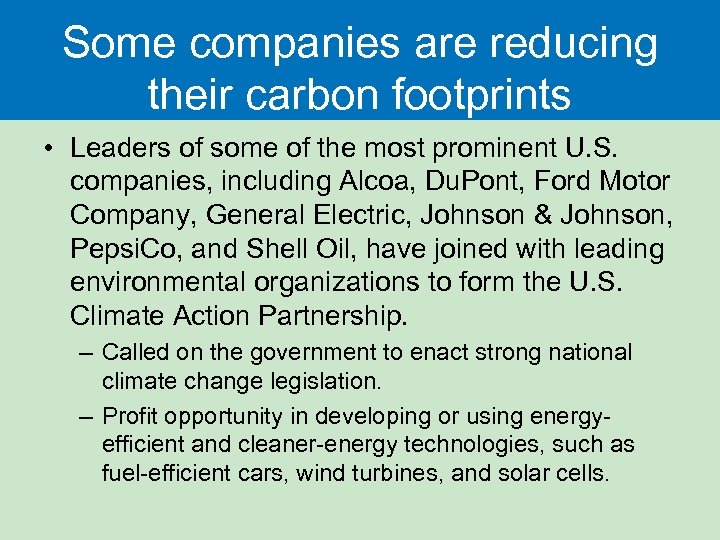 Some companies are reducing their carbon footprints

• Leaders of some of the most prominent U.S. companies, including Alcoa, DuPont, Ford Motor Company, General Electric, Johnson & Johnson, PepsiCo, and Shell Oil, have joined with leading environmental organizations to form the U.S. Climate Action Partnership.

– Called on the government to enact strong national climate change legislation.

– Profit opportunity in developing or using energy-efficient and cleaner-energy technologies, such as fuel-efficient cars, wind turbines, and solar cells.